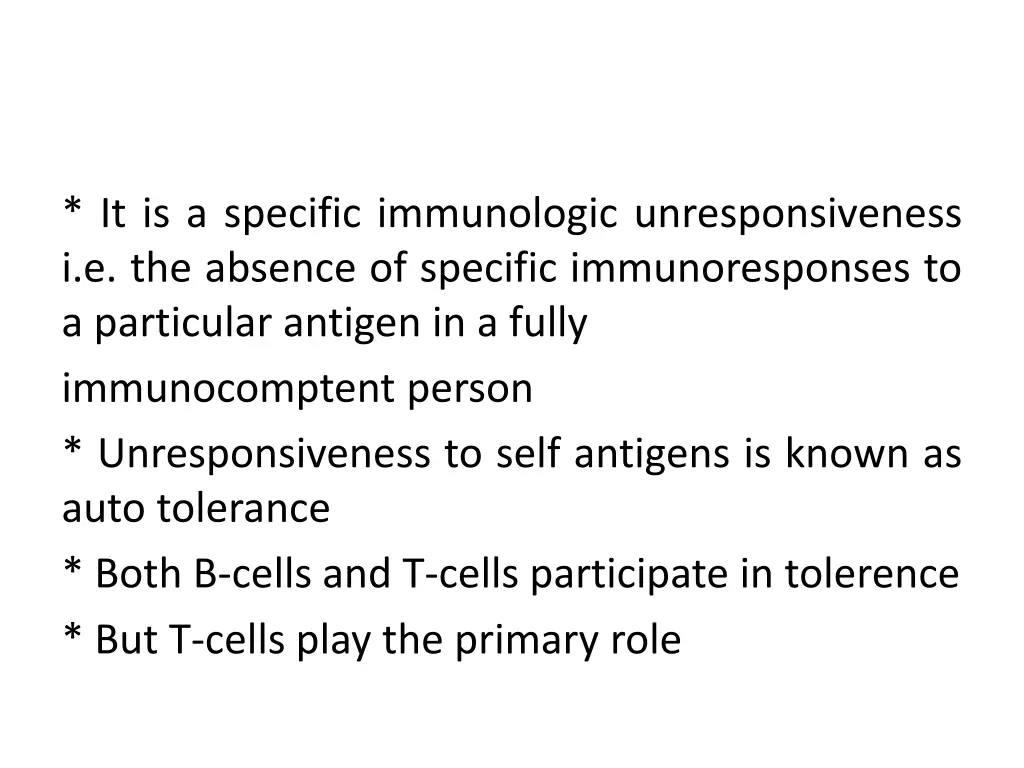 * It is a specific immunologic unresponsiveness i.e. the absence of specific immunoresponses to a particular antigen in a fully

immunocomptent person

* Unresponsiveness to self antigens is known as auto tolerance

* Both B-cells and T-cells participate in tolerence

* But T-cells play the primary role